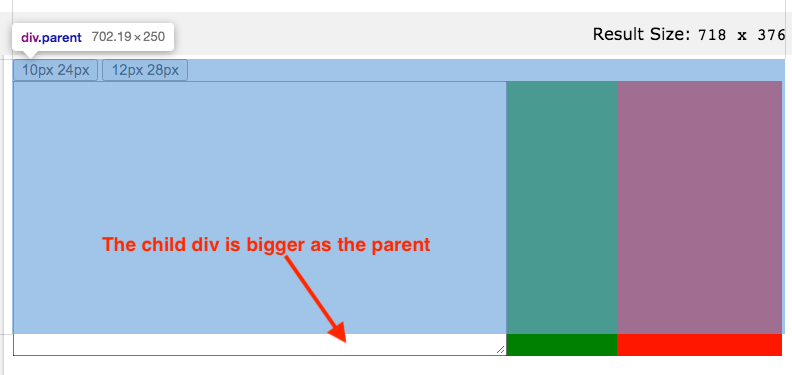 div.parent 702.19 × 250

Result Size: 718 x 376

10px 24px 12px 28px

The child div is bigger as the parent